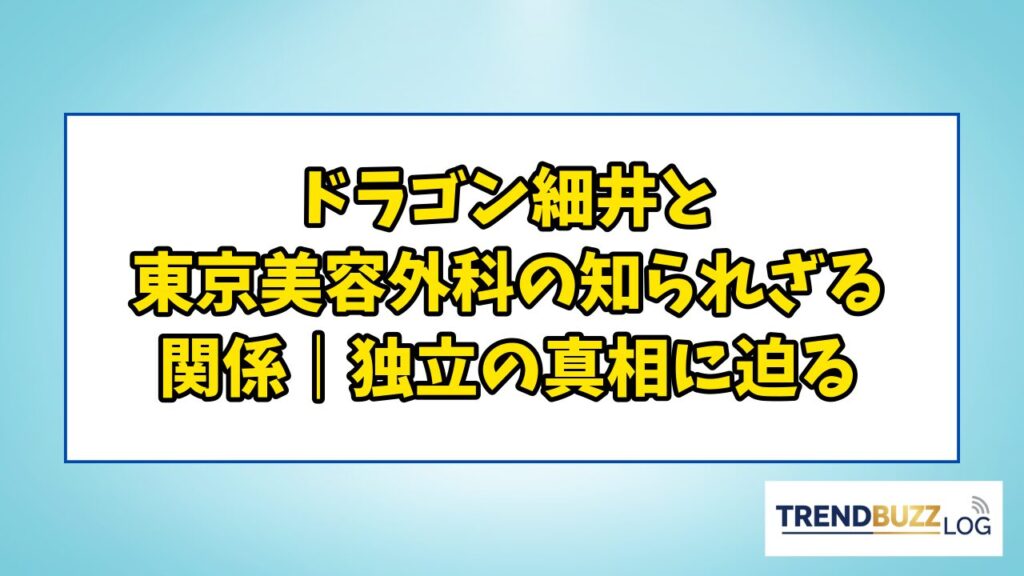 ドラゴン細井と
東京美容外科の知られざる
関係｜独立の真相に迫る

TRENDBUZZ LOG